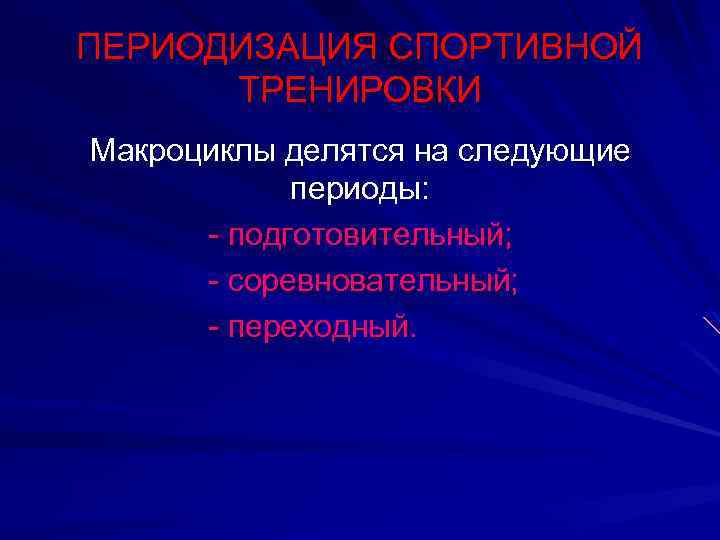 ПЕРИОДИЗАЦИЯ СПОРТИВНОЙ ТРЕНИРОВКИ

Макроциклы делятся на следующие периоды:

- подготовительный;
- соревновательный;
- переходный.